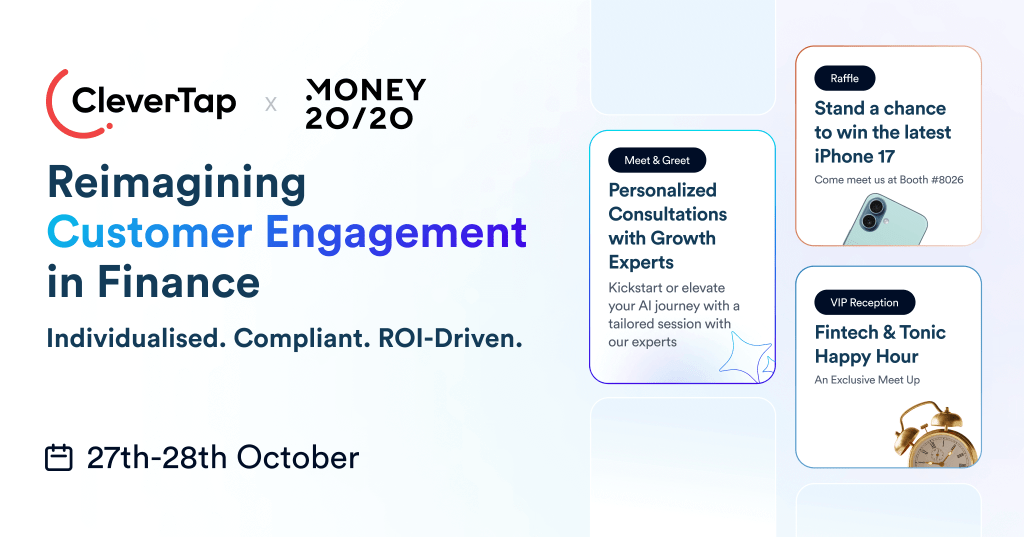 CleverTap x MONEY 20/20

Reimagining Customer Engagement in Finance

Individualised. Compliant. ROI-Driven.

27th-28th October

Meet & Greet
Personalized Consultations with Growth Experts
Kickstart or elevate your AI journey with a tailored session with our experts

Raffle
Stand a chance to win the latest iPhone 17
Come meet us at Booth #8026

VIP Reception
Fintech & Tonic Happy Hour
An Exclusive Meet Up